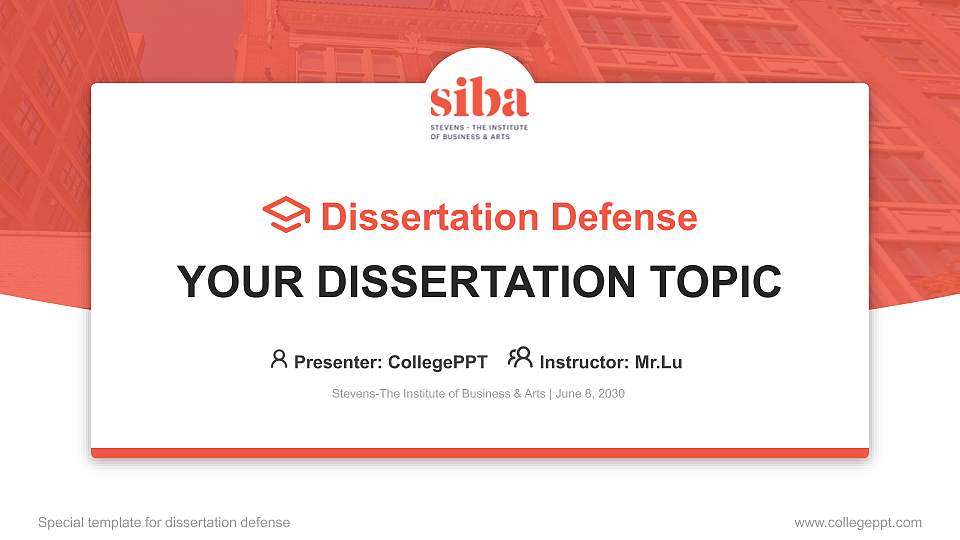 siba
STEVENS - THE INSTITUTE OF BUSINESS & ARTS

Dissertation Defense

YOUR DISSERTATION TOPIC

Presenter: CollegePPT Instructor: Mr.Lu

Stevens-The Institute of Business & Arts | June 8, 2030

Special template for dissertation defense

www.collegeppt.com